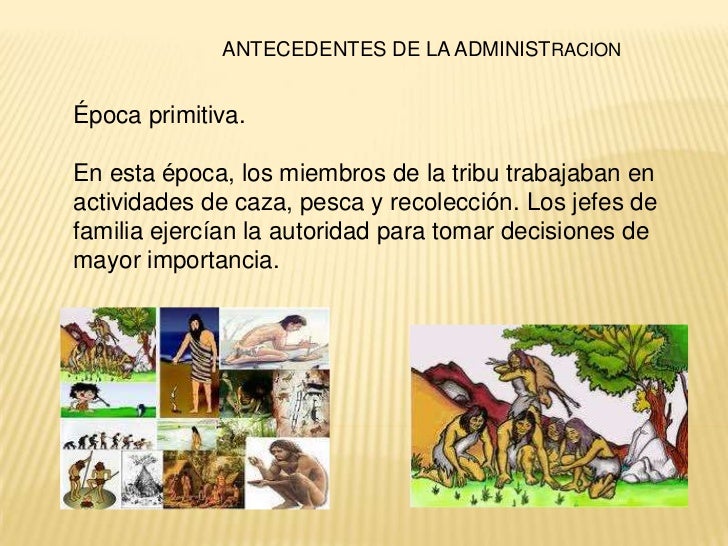 ANTECEDENTES DE LA ADMINISTRACION

Época primitiva.

En esta época, los miembros de la tribu trabajaban en actividades de caza, pesca y recolección. Los jefes de familia ejercían la autoridad para tomar decisiones de mayor importancia.